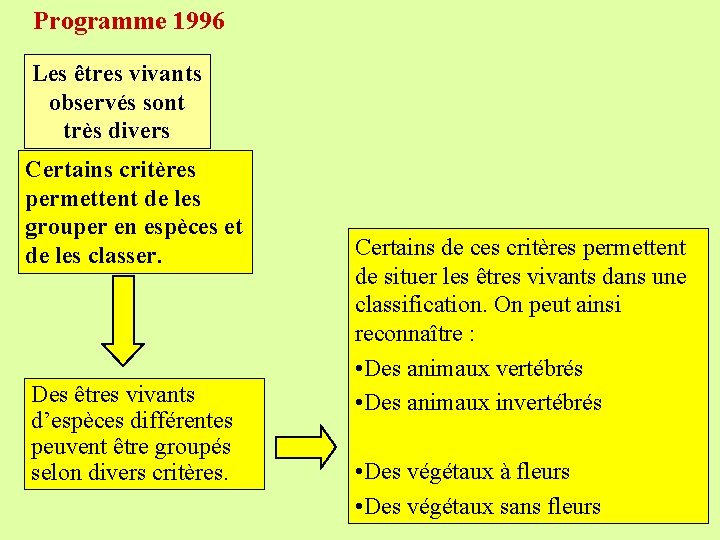 Programme 1996

Les êtres vivants observés sont très divers

Certains critères permettent de les grouper en espèces et de les classer.

Des êtres vivants d'espèces différentes peuvent être groupés selon divers critères.

Certains de ces critères permettent de situer les êtres vivants dans une classification. On peut ainsi reconnaître :

•Des animaux vertébrés

•Des animaux invertébrés

•Des végétaux à fleurs

•Des végétaux sans fleurs